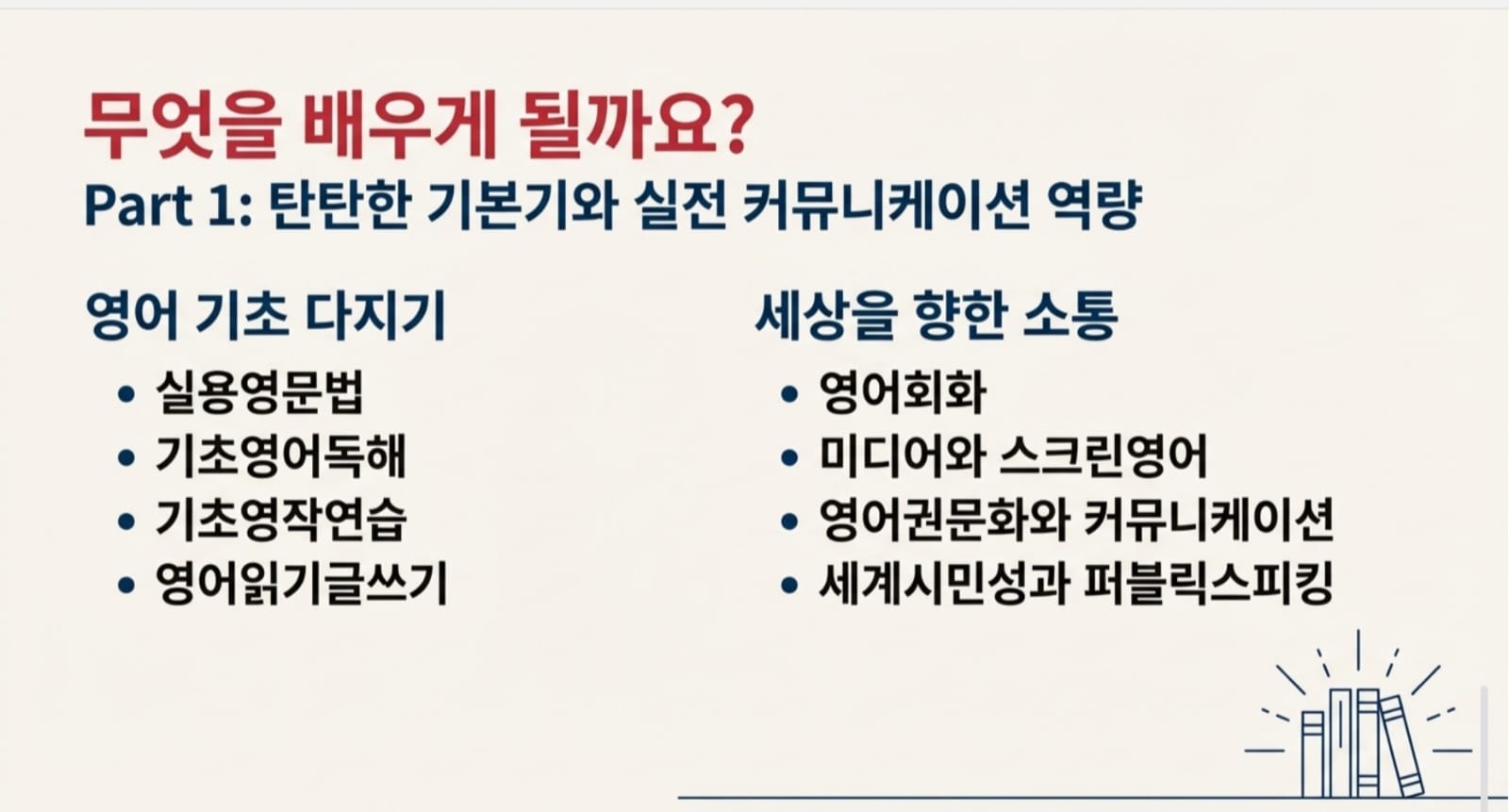 무엇을 배우게 될까요?
Part 1: 탄탄한 기본기와 실전 커뮤니케이션 역량

영어 기초 다지기
• 실용영문법
• 기초영어독해
• 기초영작연습
• 영어읽기글쓰기

세상을 향한 소통
• 영어회화
• 미디어와 스크린영어
• 영어권문화와 커뮤니케이션
• 세계시민성과 퍼블릭스피킹